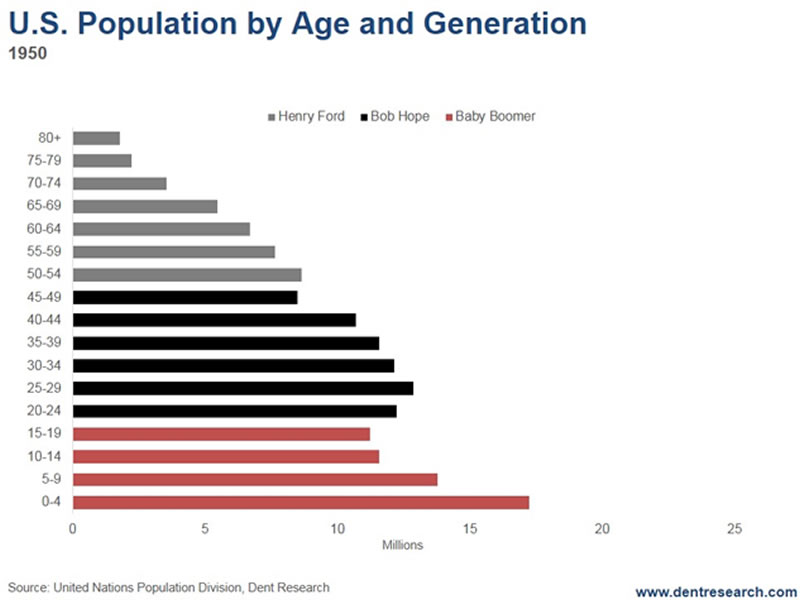 U.S. Population by Age and Generation
1950

Henry Ford
Bob Hope
Baby Boomer

80+
75-79
70-74
65-69
60-64
55-59
50-54
45-49
40-44
35-39
30-34
25-29
20-24
15-19
10-14
5-9
0-4

0
5
10
15
20
25
Millions

Source: United Nations Population Division, Dent Research
www.dentresearch.com